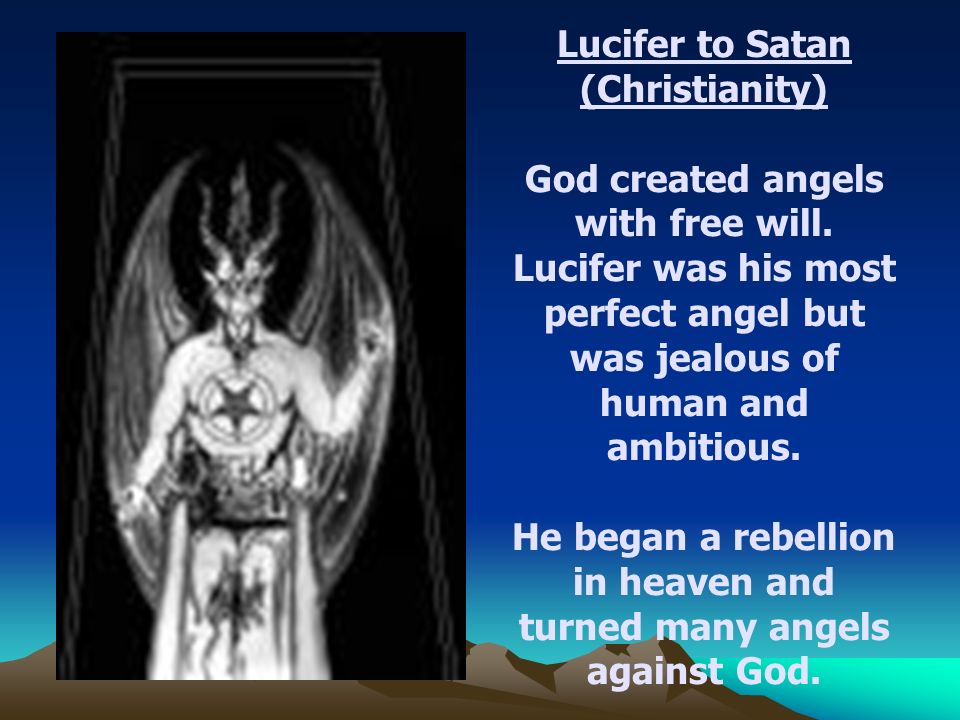 Lucifer to Satan (Christianity)

God created angels with free will. Lucifer was his most perfect angel but was jealous of human and ambitious.

He began a rebellion in heaven and turned many angels against God.